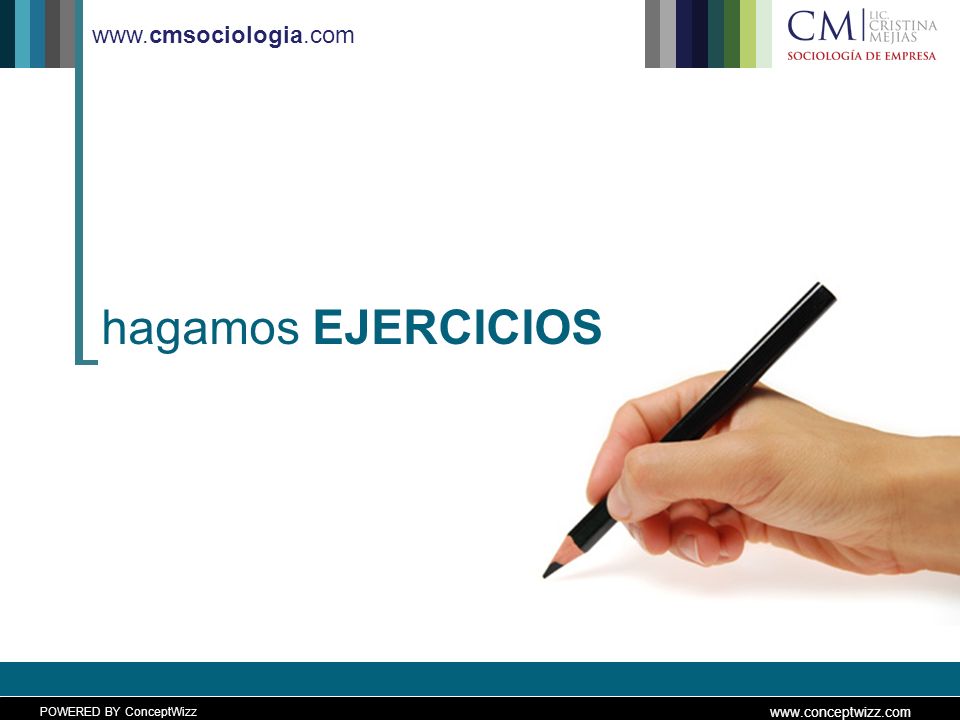 www.cmsociologia.com

CM LIC. CRISTINA MEJÍAS
SOCIOLOGÍA DE EMPRESA

hagamos EJERCICIOS

POWERED BY ConceptWizz

www.conceptwizz.com